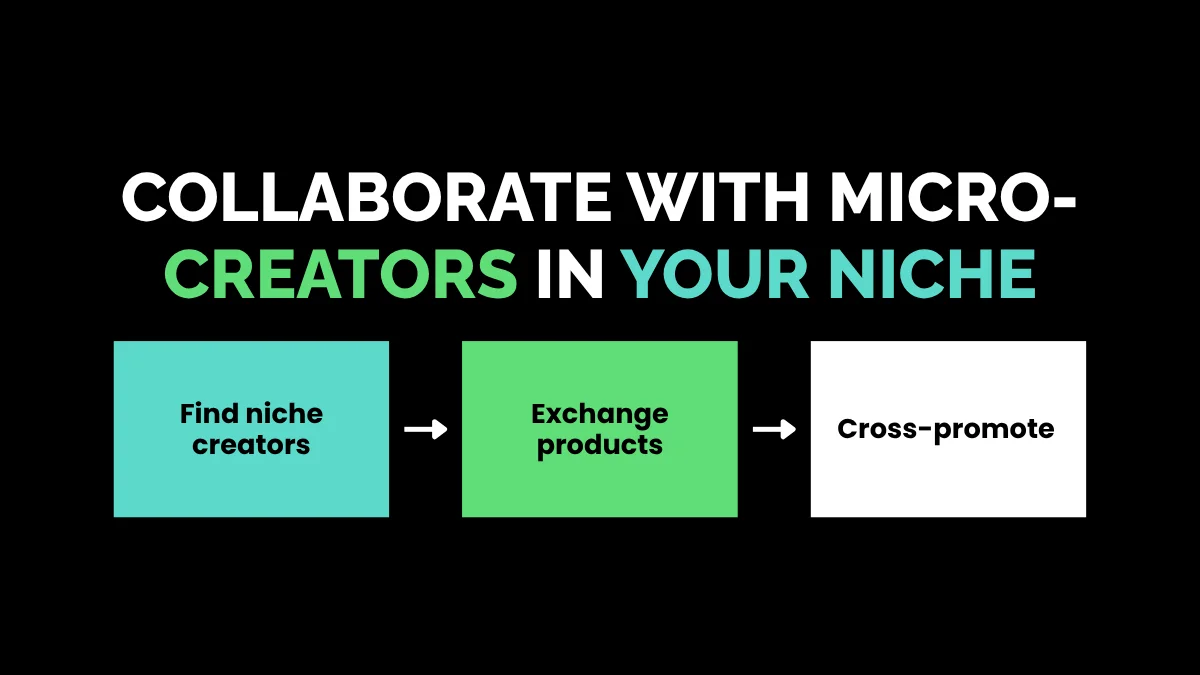 COLLABORATE WITH MICRO-CREATORS IN YOUR NICHE

Find niche creators

Exchange products

Cross-promote